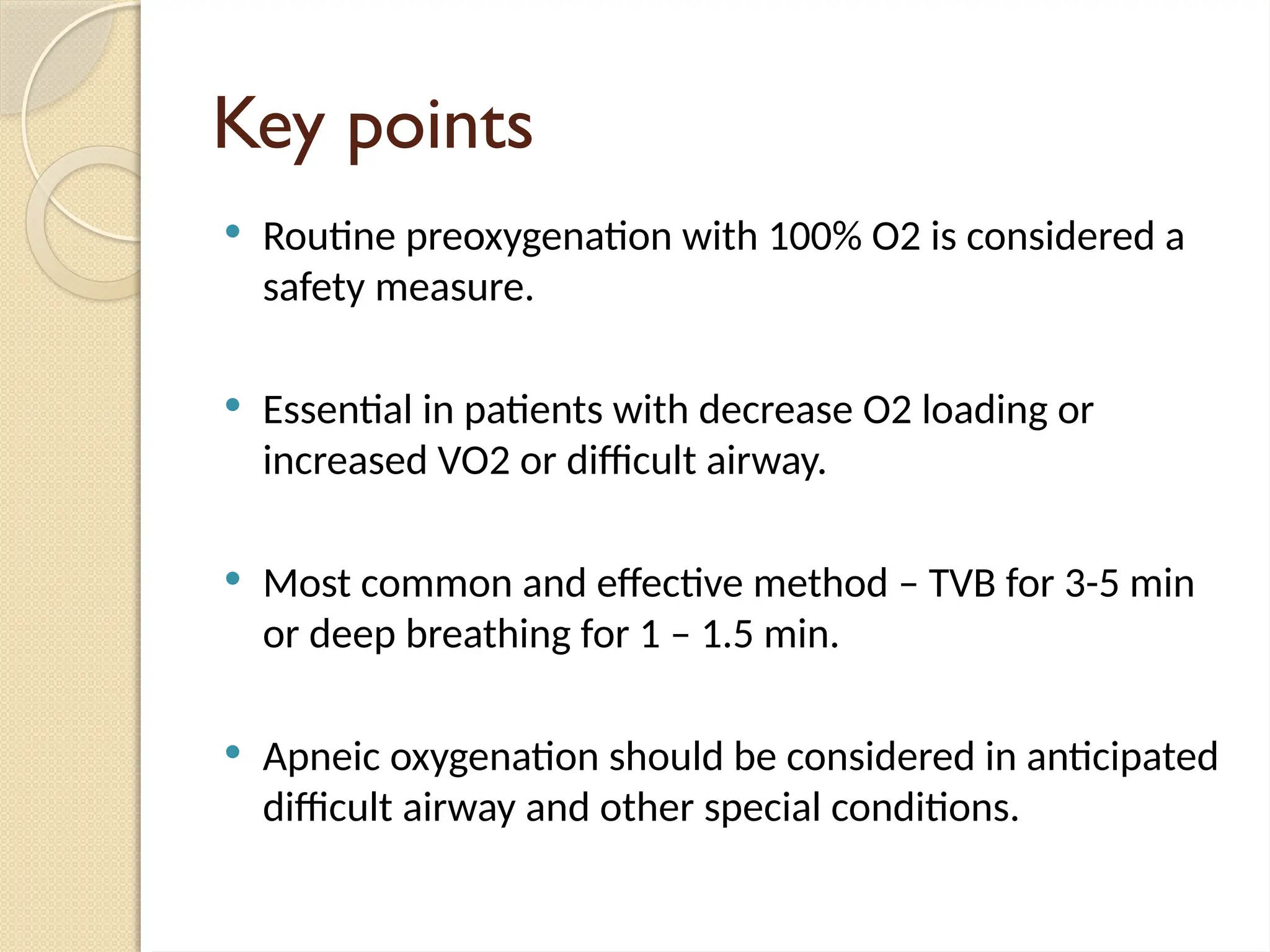 Key points

• Routine preoxygenation with 100% O2 is considered a safety measure.

• Essential in patients with decrease O2 loading or increased VO2 or difficult airway.

• Most common and effective method – TVB for 3-5 min or deep breathing for 1 – 1.5 min.

• Apneic oxygenation should be considered in anticipated difficult airway and other special conditions.